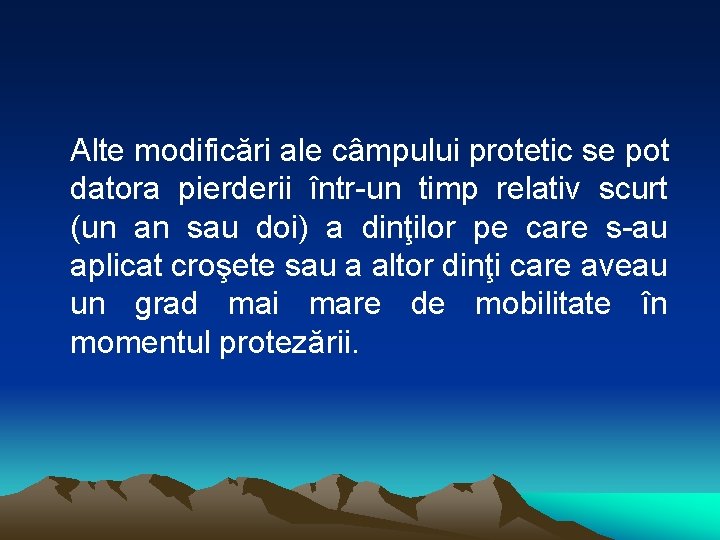 Alte modificări ale câmpului protetic se pot datora pierderii într-un timp relativ scurt (un an sau doi) a dinţilor pe care s-au aplicat croşete sau a altor dinţi care aveau un grad mai mare de mobilitate în momentul protezării.